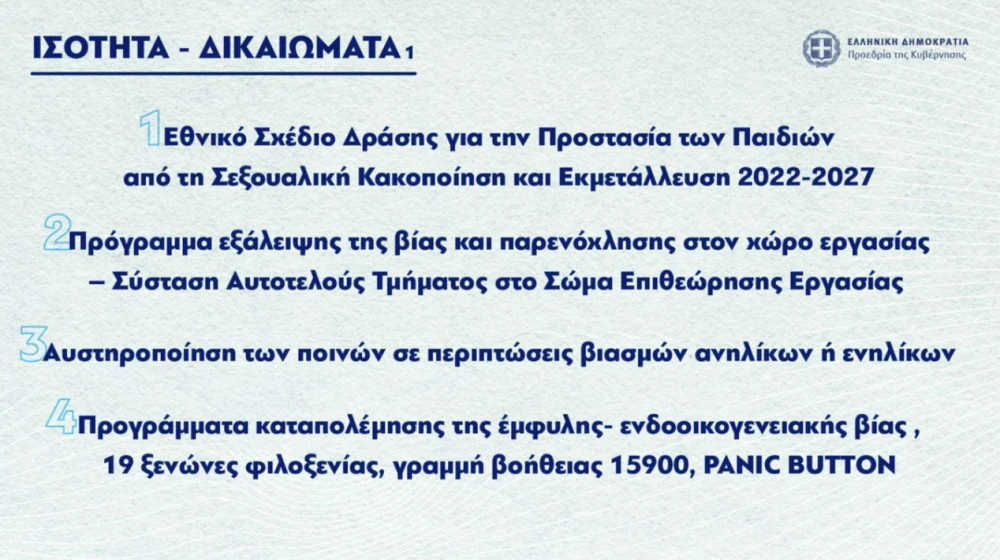 ΙΣΟΤΗΤΑ - ΔΙΚΑΙΩΜΑΤΑ 1

ΕΛΛΗΝΙΚΗ ΔΗΜΟΚΡΑΤΙΑ
Προεδρία της Κυβέρνησης

1 Εθνικό Σχέδιο Δράσης για την Προστασία των Παιδιών από τη Σεξουαλική Κακοποίηση και Εκμετάλλευση 2022-2027

2 Πρόγραμμα εξάλειψης της βίας και παρενόχλησης στον χώρο εργασίας – Σύσταση Αυτοτελούς Τμήματος στο Σώμα Επιθεώρησης Εργασίας

3 Αυστηροποίηση των ποινών σε περιπτώσεις βιασμών ανηλίκων ή ενηλίκων

4 Προγράμματα καταπολέμησης της έμφυλης- ενδοοικογενειακής βίας , 19 ξενώνες φιλοξενίας, γραμμή βοήθειας 15900, PANIC BUTTON